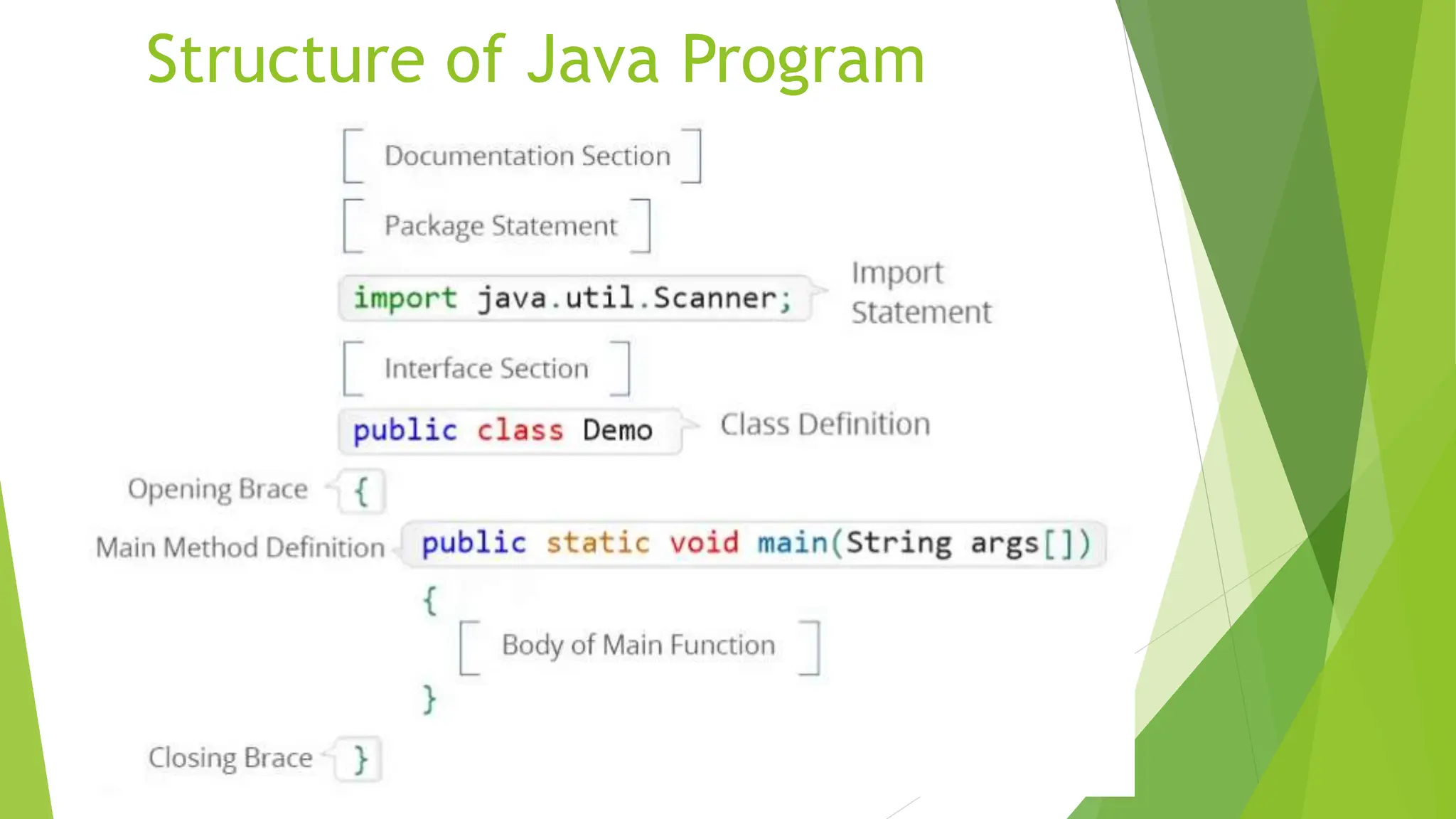 Structure of Java Program

Documentation Section

Package Statement

import java.util.Scanner;

Import Statement

Interface Section

public class Demo

Class Definition

Opening Brace

{

Main Method Definition

public static void main(String args[])

{

Body of Main Function

}

Closing Brace

}